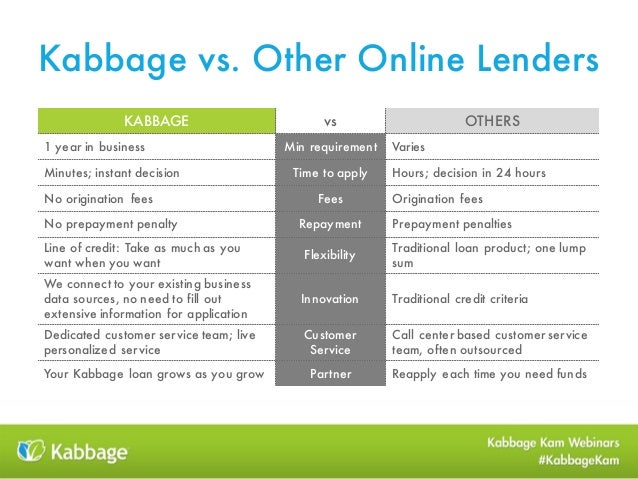 Kabbage vs. Other Online Lenders

| KABBAGE | vs | OTHERS |
|---|---|---|
| 1 year in business | Min requirement | Varies |
| Minutes; instant decision | Time to apply | Hours; decision in 24 hours |
| No origination fees | Fees | Origination fees |
| No prepayment penalty | Repayment | Prepayment penalties |
| Line of credit: Take as much as you want when you want | Flexibility | Traditional loan product; one lump sum |
| We connect to your existing business data sources, no need to fill out extensive information for application | Innovation | Traditional credit criteria |
| Dedicated customer service team; live personalized service | Customer Service | Call center based customer service team, often outsourced |
| Your Kabbage loan grows as you grow | Partner | Reapply each time you need funds |

Kabbage

Kabbage Kam Webinars
#KabbageKam